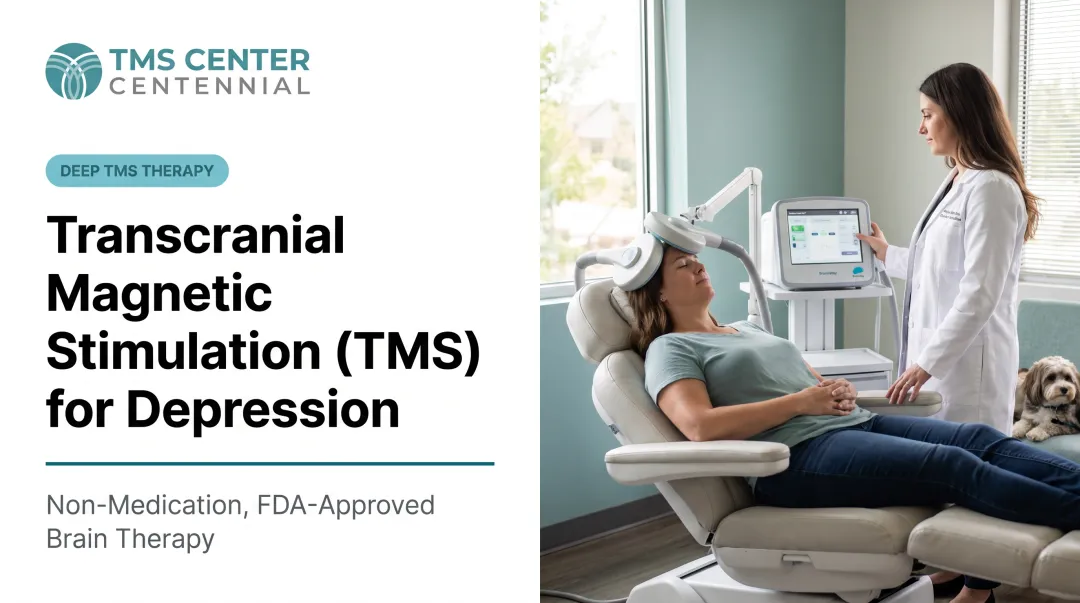 TMS CENTER
CENTENNIAL

DEEP TMS THERAPY

Transcranial Magnetic Stimulation (TMS) for Depression

Non-Medication, FDA-Approved Brain Therapy